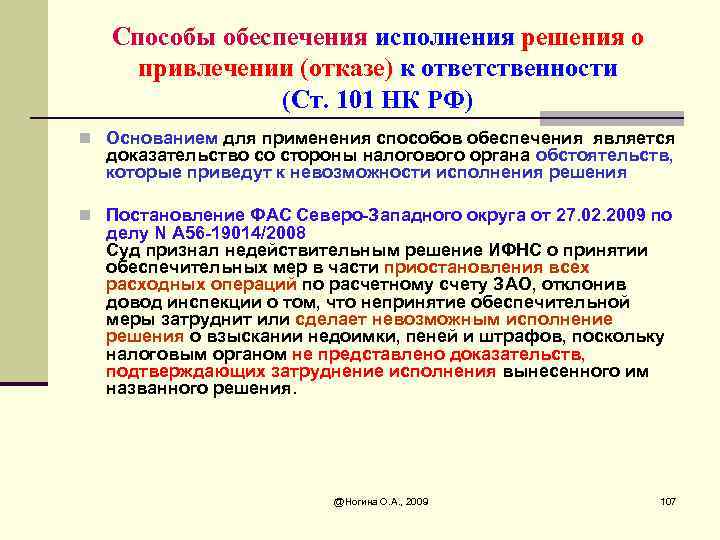 Способы обеспечения исполнения решения о привлечении (отказе) к ответственности
(Ст. 101 НК РФ)

Основанием для применения способов обеспечения является доказательство со стороны налогового органа обстоятельств, которые приведут к невозможности исполнения решения

Постановление ФАС Северо-Западного округа от 27.02.2009 по делу N А56-19014/2008
Суд признал недействительным решение ИФНС о принятии обеспечительных мер в части приостановления всех расходных операций по расчетному счету ЗАО, отклонив довод инспекции о том, что непринятие обеспечительной меры затруднит или сделает невозможным исполнение решения о взыскании недоимки, пеней и штрафов, поскольку налоговым органом не представлено доказательств, подтверждающих затруднение исполнения вынесенного им названного решения.

@Ногина О.А., 2009

107